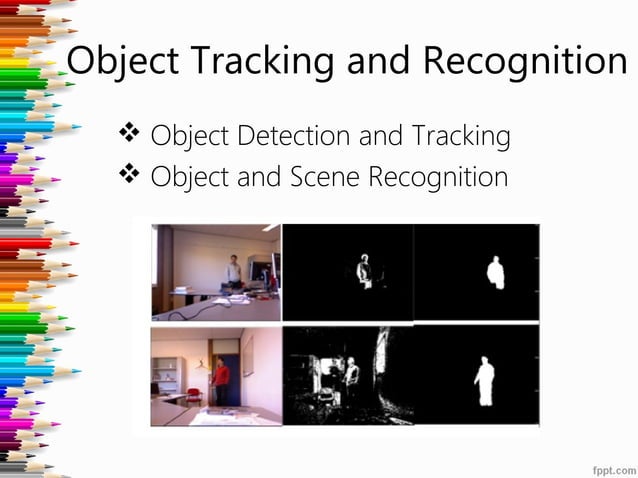 Object Tracking and Recognition

❖ Object Detection and Tracking
❖ Object and Scene Recognition

fppt.com